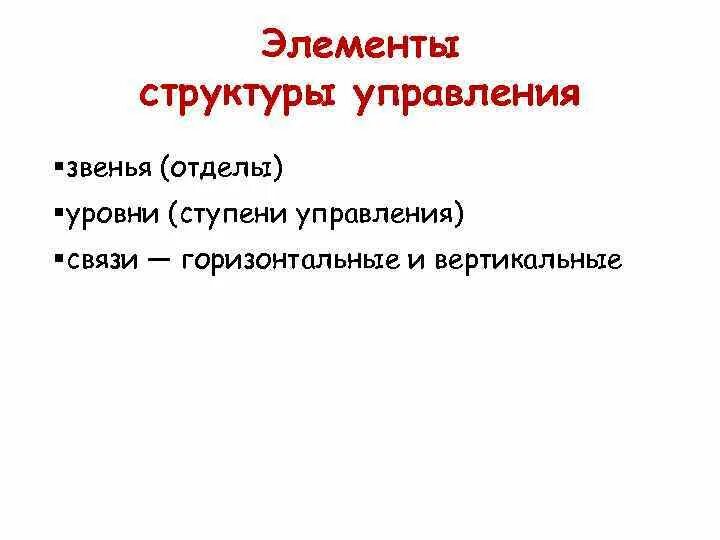 Элементы структуры управления

▪звенья (отделы)

▪уровни (ступени управления)

▪связи — горизонтальные и вертикальные